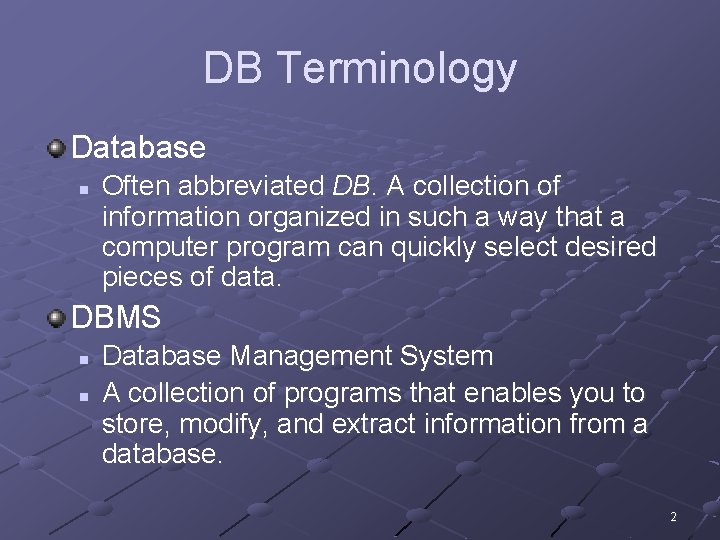 DB Terminology

Database

Often abbreviated DB. A collection of information organized in such a way that a computer program can quickly select desired pieces of data.

DBMS

Database Management System

A collection of programs that enables you to store, modify, and extract information from a database.

2